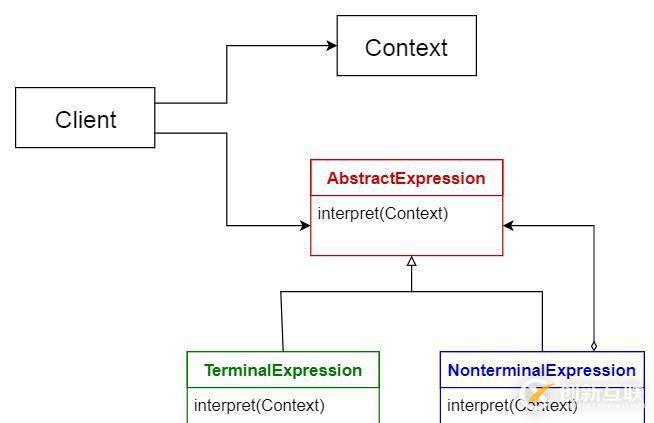 Context

Client

AbstractExpression

interpret(Context)

TerminalExpression

interpret(Context)

NonterminalExpression

interpret(Context)

创新互联